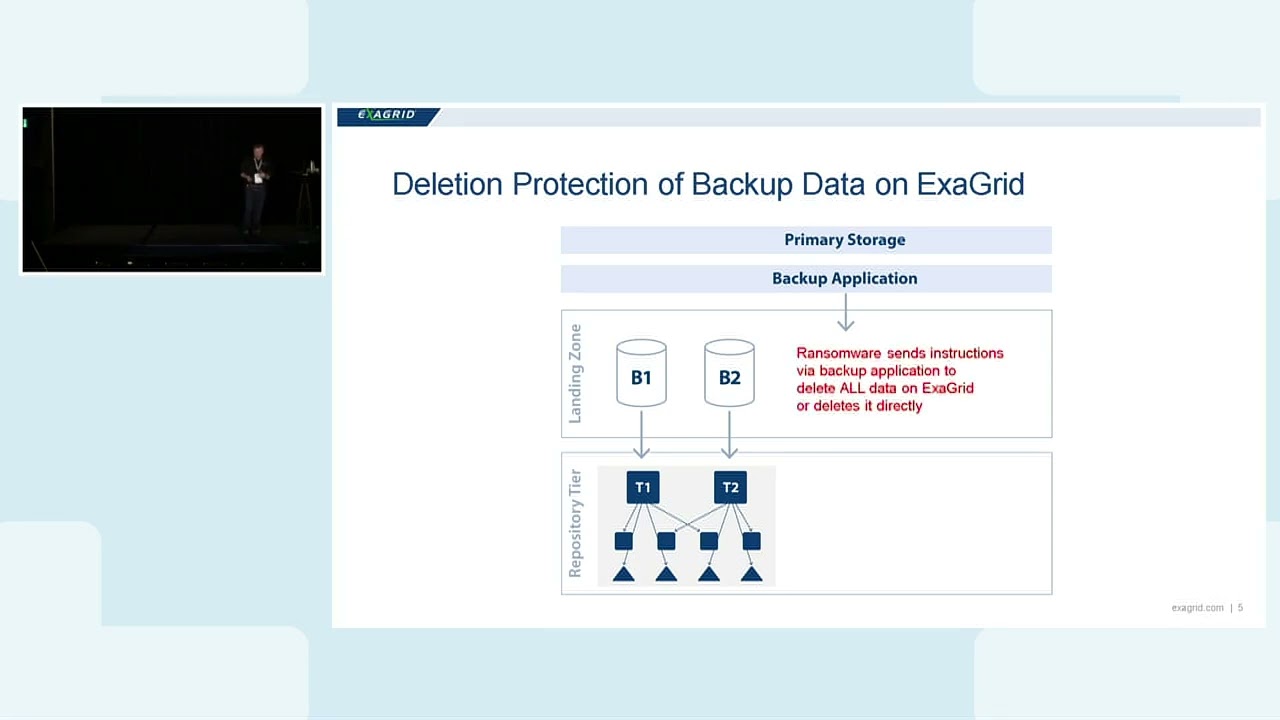 EXAGRID

Deletion Protection of Backup Data on ExaGrid

Primary Storage

Backup Application

Landing Zone

B1

B2

Ransomware sends instructions via backup application to delete ALL data on ExaGrid or deletes it directly

Repository Tier

T1

T2

exagrid.com | 5